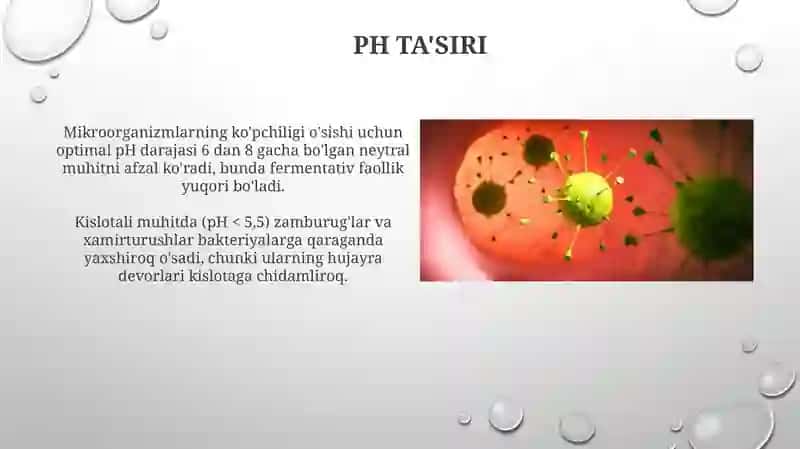 PH TA'SIRI

Mikroorganizmlarning ko'pchiligi o'sishi uchun optimal pH darajasi 6 dan 8 gacha bo'lgan neytral muhitni afzal ko'radi, bunda fermentativ faollik yuqori bo'ladi.

Kislotali muhitda (pH < 5,5) zamburug'lar va xamirturushlar bakteriyalarga qaraganda yaxshiroq o'sadi, chunki ularning hujayra devorlari kislotaga chidamliroq.